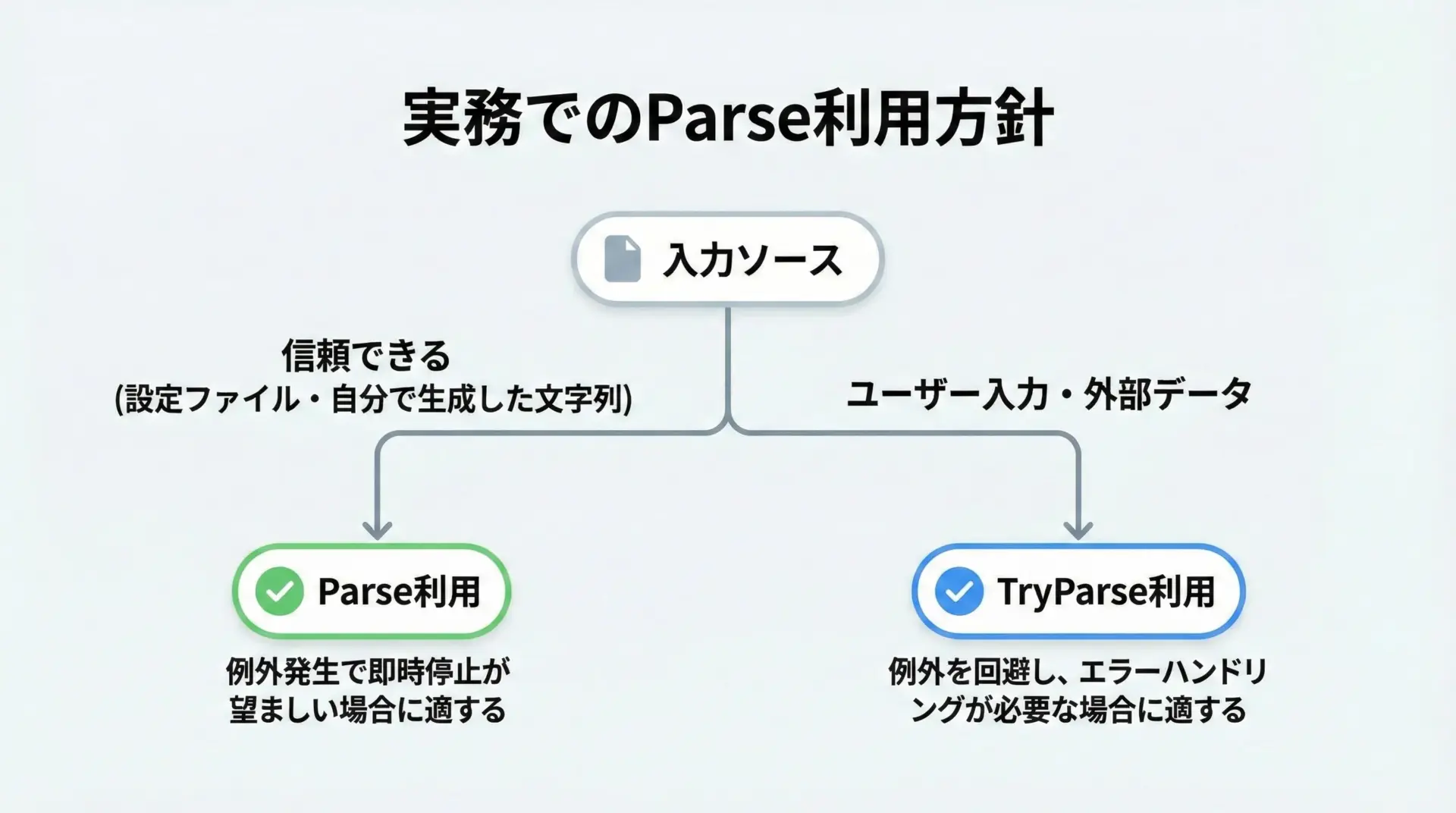 実務でのParse利用方針

入力ソース

信頼できる
(設定ファイル・自分で生成した文字列)

ユーザー入力・外部データ

Parse利用

例外発生で即時停止が望ましい場合に適する

TryParse利用

例外を回避し、エラーハンドリングが必要な場合に適する